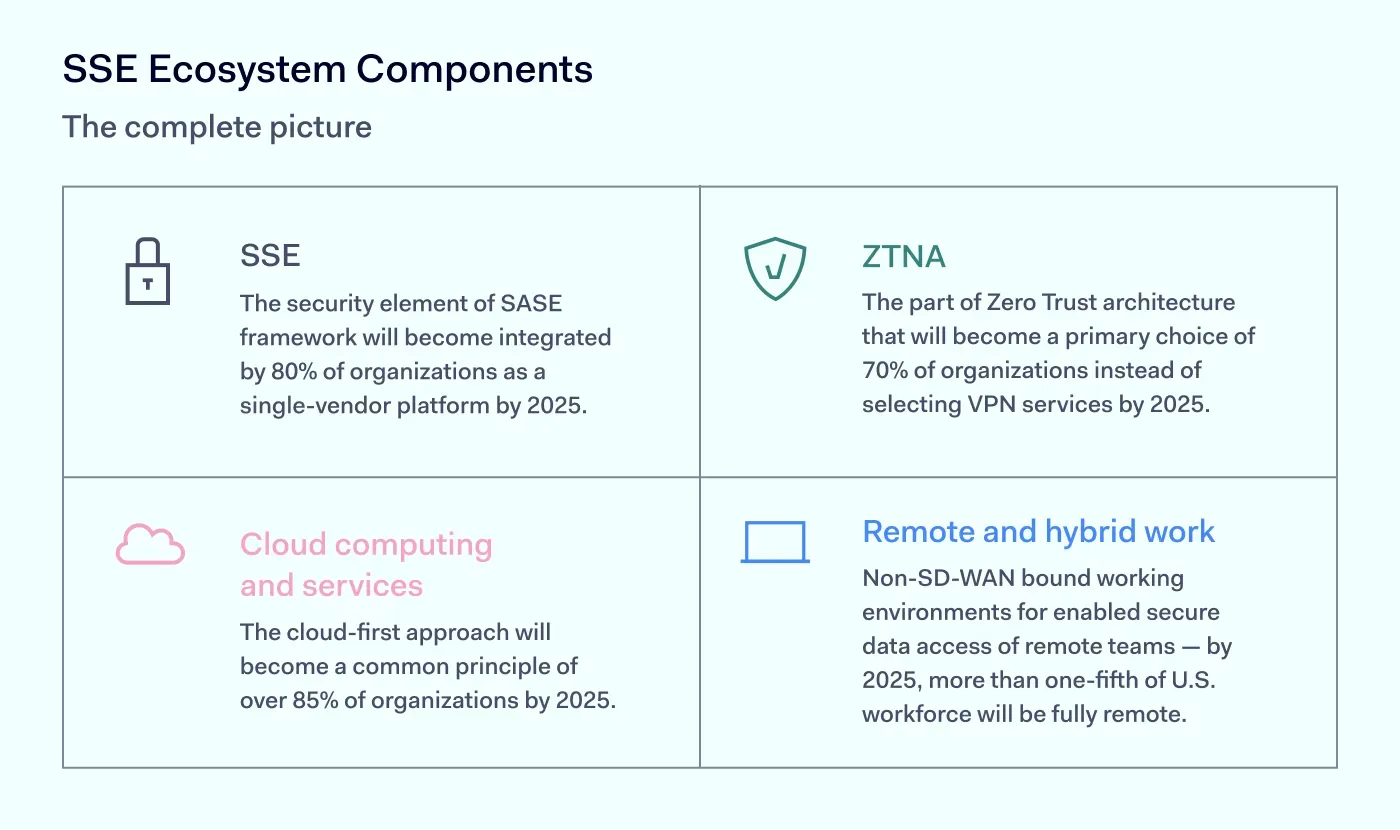 SSE Ecosystem Components

The complete picture

SSE
The security element of SASE framework will become integrated by 80% of organizations as a single-vendor platform by 2025.

ZTNA
The part of Zero Trust architecture that will become a primary choice of 70% of organizations instead of selecting VPN services by 2025.

Cloud computing and services
The cloud-first approach will become a common principle of over 85% of organizations by 2025.

Remote and hybrid work
Non-SD-WAN bound working environments for enabled secure data access of remote teams — by 2025, more than one-fifth of U.S. workforce will be fully remote.